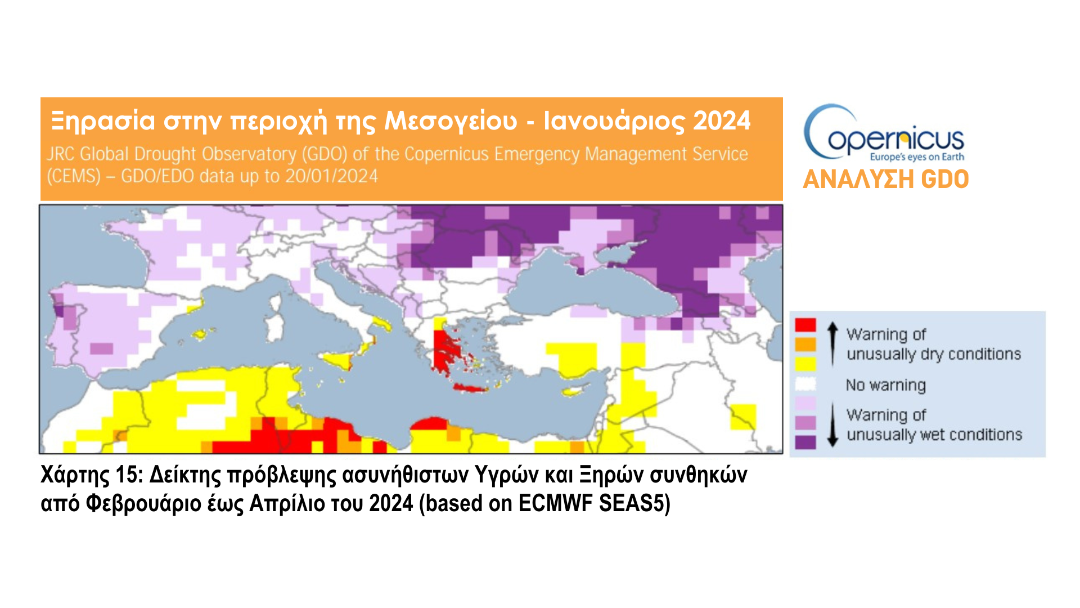 Ξηρασία στην περιοχή της Μεσογείου - Ιανουάριος 2024

JRC Global Drought Observatory (GDO) of the Copernicus Emergency Management Service (CEMS) – GDO/EDO data up to 20/01/2024

Copernicus
Europe's eyes on Earth

ΑΝΑΛΥΣΗ GDO

Warning of unusually dry conditions

No warning

Warning of unusually wet conditions

Χάρτης 15: Δείκτης πρόβλεψης ασυνήθιστων Υγρών και Ξηρών συνθηκών από Φεβρουάριο έως Απρίλιο του 2024 (based on ECMWF SEAS5)